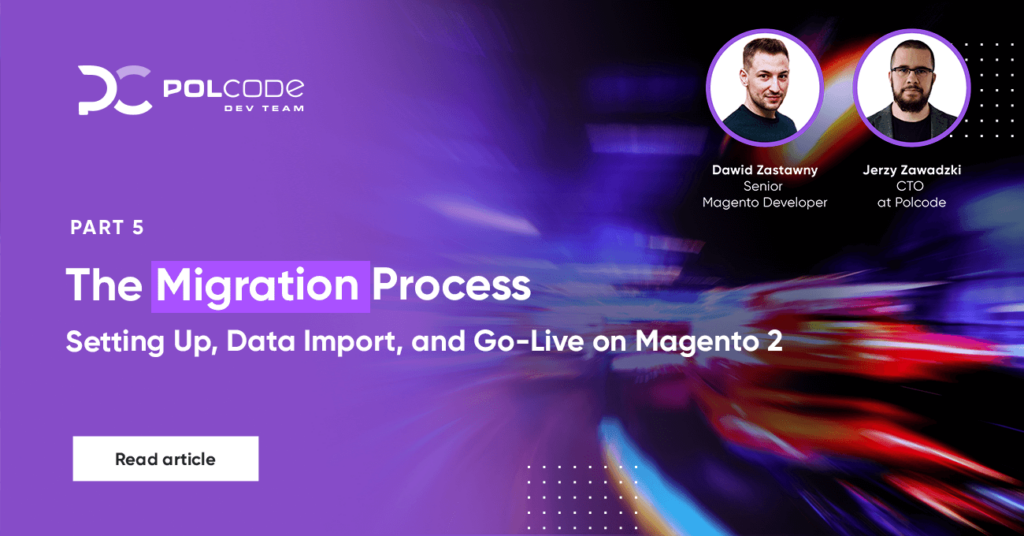 POLCODE
DEV TEAM

Dawid Zastawny
Senior
Magento Developer

Jerzy Zawadzki
CTO
at Polcode

PART 5

The Migration Process

Setting Up, Data Import, and Go-Live on Magento 2

Read article